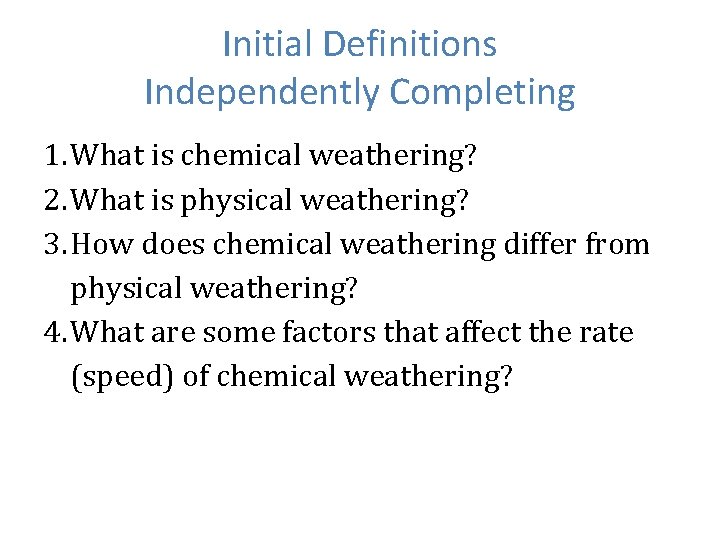 Initial Definitions
Independently Completing

1. What is chemical weathering?
2. What is physical weathering?
3. How does chemical weathering differ from physical weathering?
4. What are some factors that affect the rate (speed) of chemical weathering?